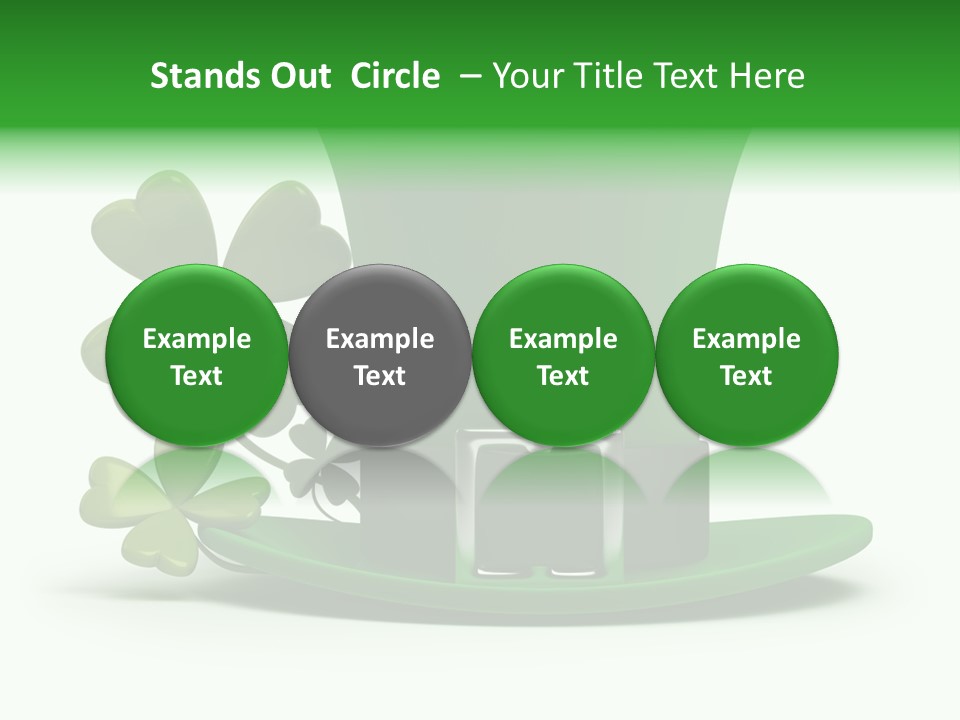 Stands Out Circle – Your Title Text Here

Example Text

Example Text

Example Text

Example Text